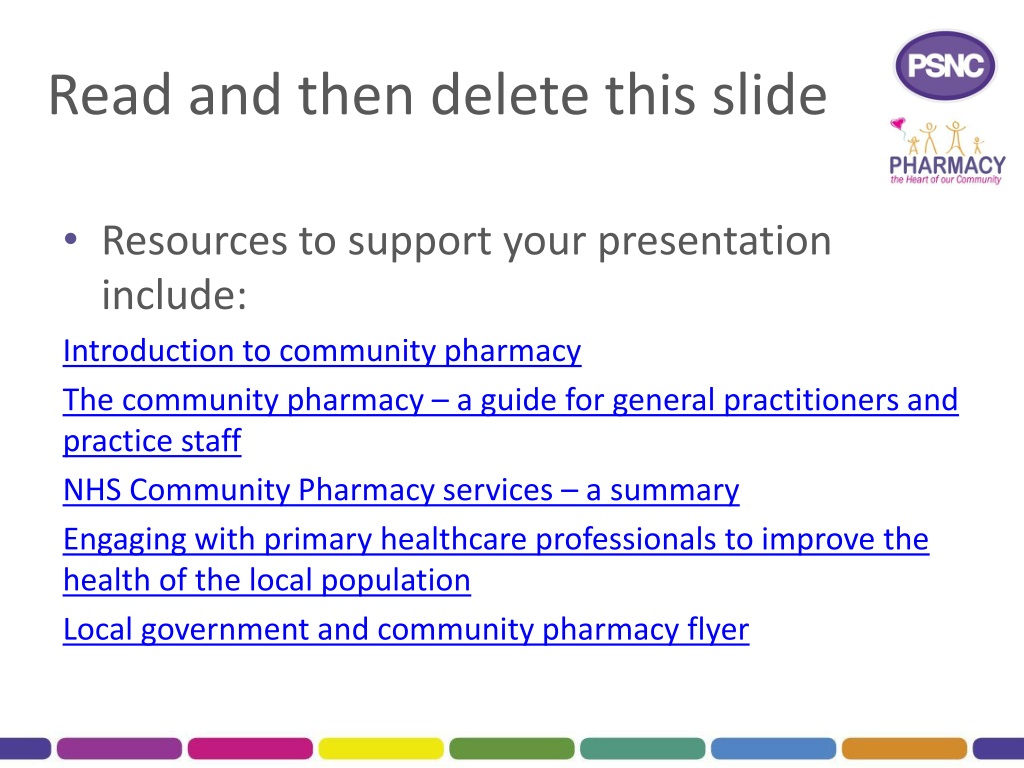 Read and then delete this slide

PSNC

PHARMACY
the Heart of our Community

• Resources to support your presentation include:

Introduction to community pharmacy

The community pharmacy – a guide for general practitioners and practice staff

NHS Community Pharmacy services – a summary

Engaging with primary healthcare professionals to improve the health of the local population

Local government and community pharmacy flyer